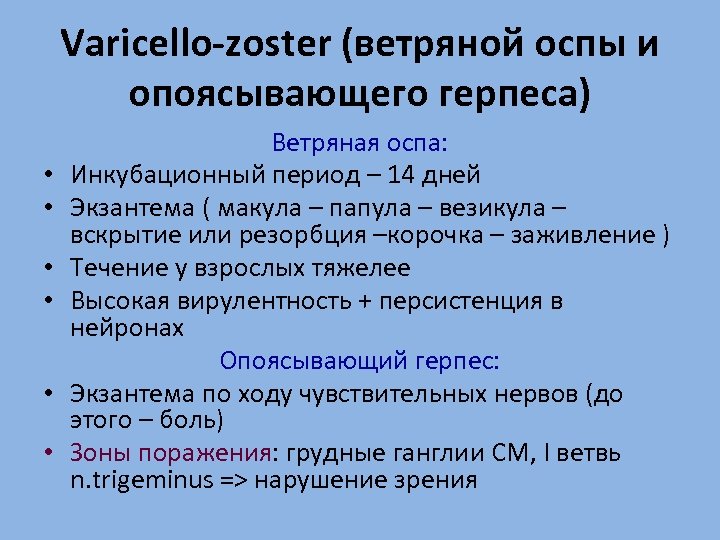 Varicello-zoster (ветряной оспы и опоясывающего герпеса)

Ветряная оспа:

• Инкубационный период – 14 дней
• Экзантема ( макула – папула – везикула – вскрытие или резорбция –корочка – заживление )
• Течение у взрослых тяжелее
• Высокая вирулентность + персистенция в нейронах

Опоясывающий герпес:

• Экзантема по ходу чувствительных нервов (до этого – боль)
• Зоны поражения: грудные ганглии СМ, I ветвь n.trigeminus => нарушение зрения